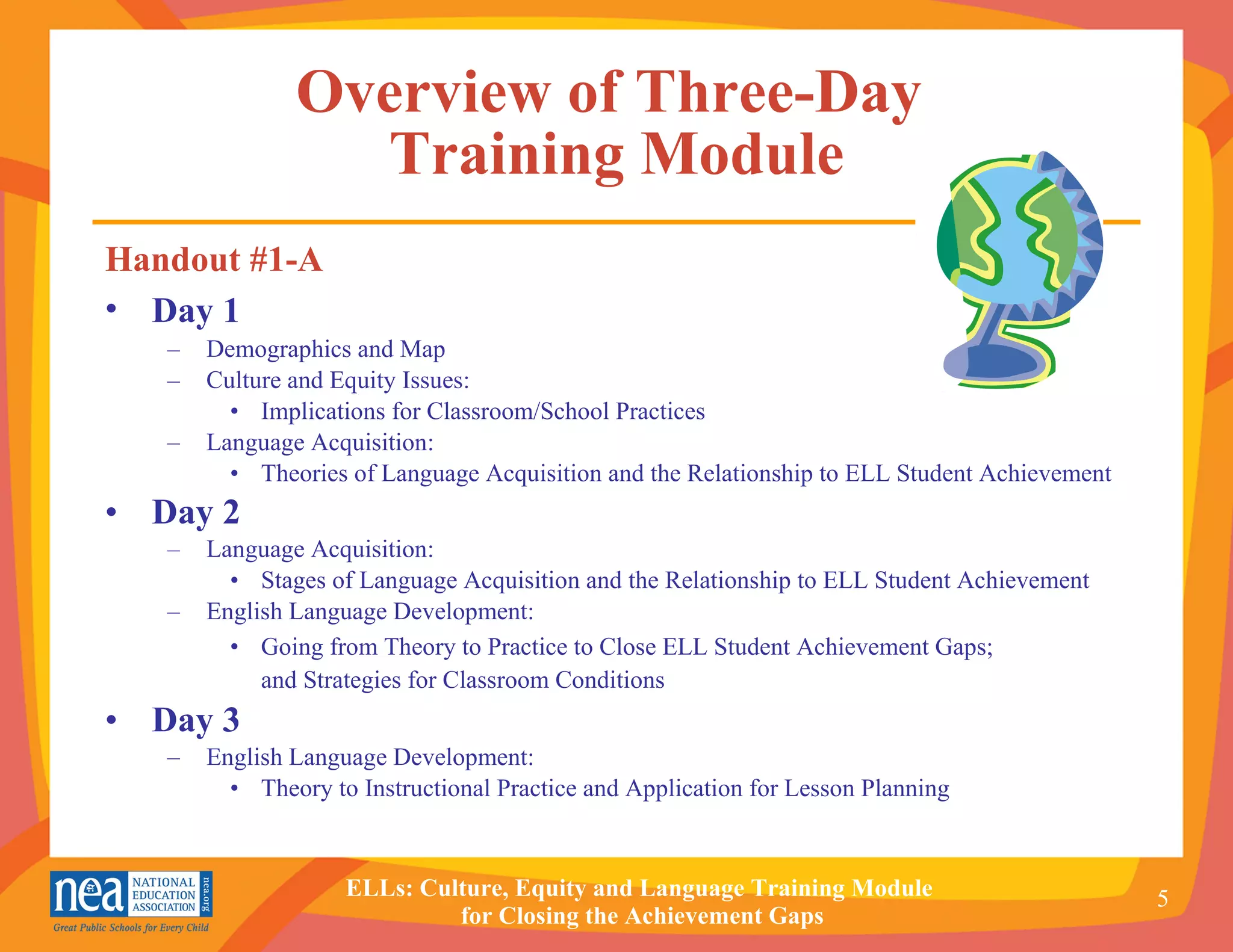 Overview of Three-Day Training Module

Handout #1-A

• Day 1
– Demographics and Map
– Culture and Equity Issues:
• Implications for Classroom/School Practices
– Language Acquisition:
• Theories of Language Acquisition and the Relationship to ELL Student Achievement

• Day 2
– Language Acquisition:
• Stages of Language Acquisition and the Relationship to ELL Student Achievement
– English Language Development:
• Going from Theory to Practice to Close ELL Student Achievement Gaps; and Strategies for Classroom Conditions

• Day 3
– English Language Development:
• Theory to Instructional Practice and Application for Lesson Planning

nea NATIONAL EDUCATION ASSOCIATION nea.org
Great Public Schools for Every Child

ELLs: Culture, Equity and Language Training Module for Closing the Achievement Gaps

5